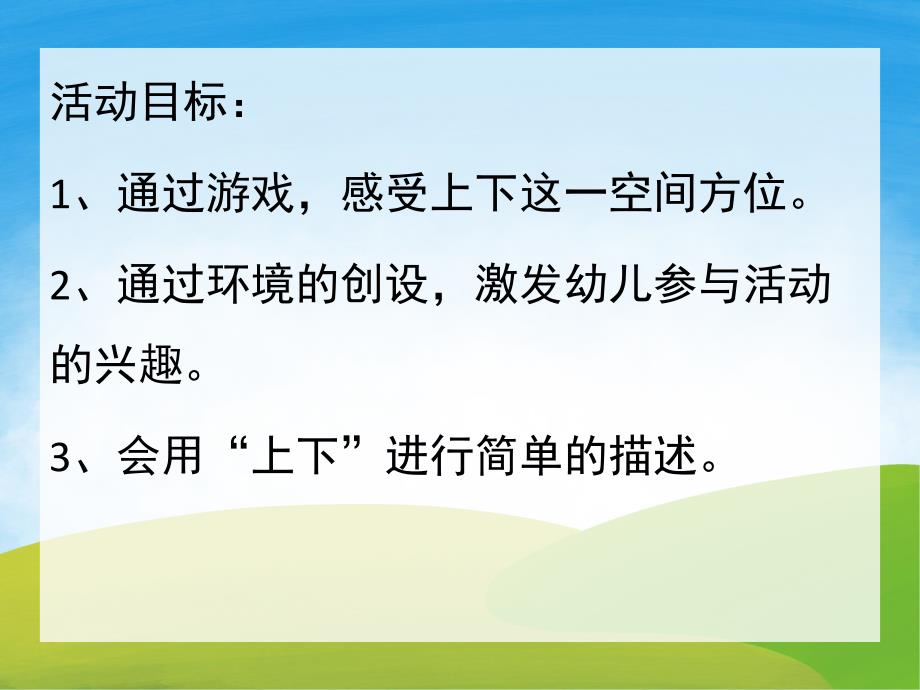 活动目标：

1、通过游戏，感受上下这一空间方位。

2、通过环境的创设，激发幼儿参与活动的兴趣。

3、会用“上下”进行简单的描述。